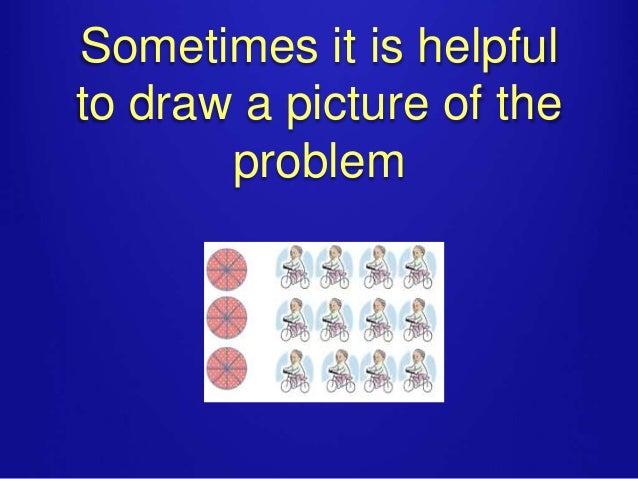 Sometimes it is helpful to draw a picture of the problem